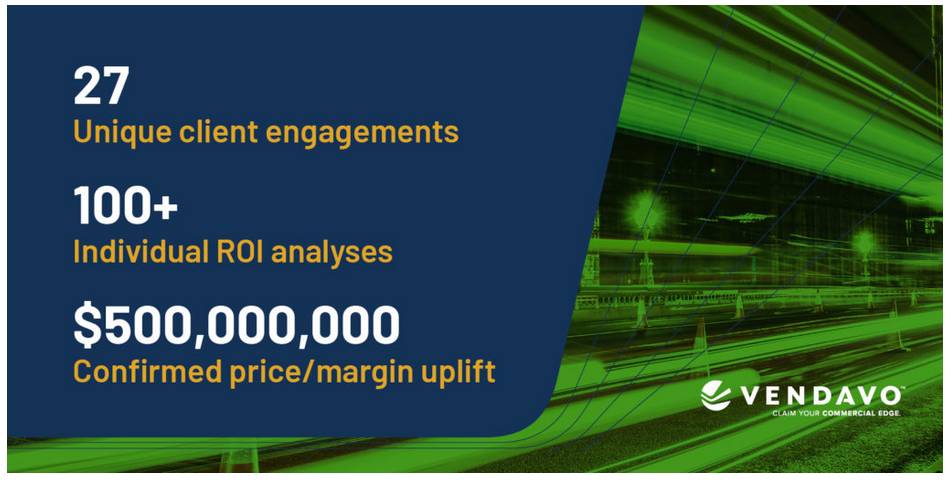 27
Unique client engagements

100+
Individual ROI analyses

$500,000,000
Confirmed price/margin uplift

VENDAVO™
CLAIM YOUR COMMERCIAL EDGE.